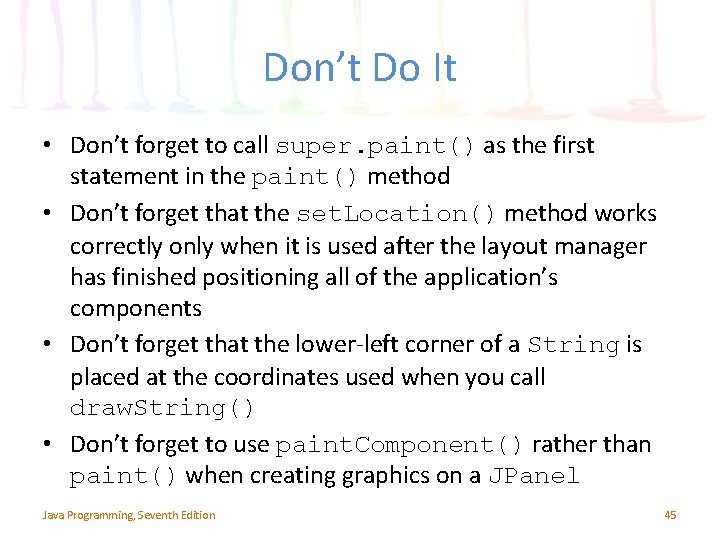 Don’t Do It

• Don’t forget to call super.paint() as the first statement in the paint() method
• Don’t forget that the setLocation() method works correctly only when it is used after the layout manager has finished positioning all of the application’s components
• Don’t forget that the lower-left corner of a String is placed at the coordinates used when you call drawString()
• Don’t forget to use paintComponent() rather than paint() when creating graphics on a JPanel

Java Programming, Seventh Edition

45